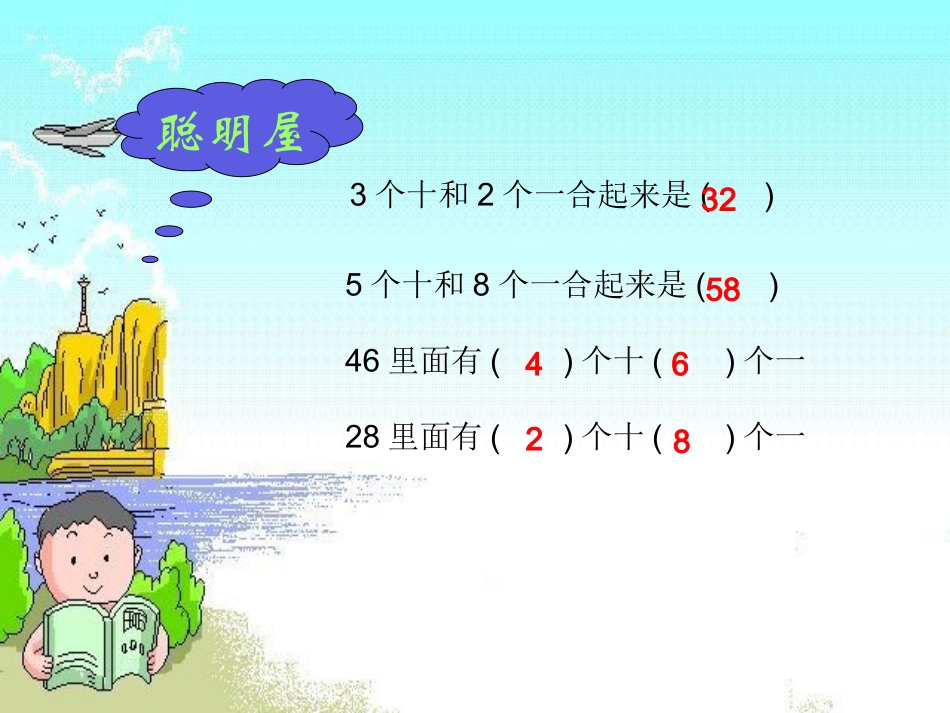 聪明屋

3 个十和 2 个一合起来是 ( 32 )

5 个十和 8 个一合起来是 ( 58 )

46 里面有 ( 4 ) 个十 ( 6 ) 个一

28 里面有 ( 2 ) 个十 ( 8 ) 个一